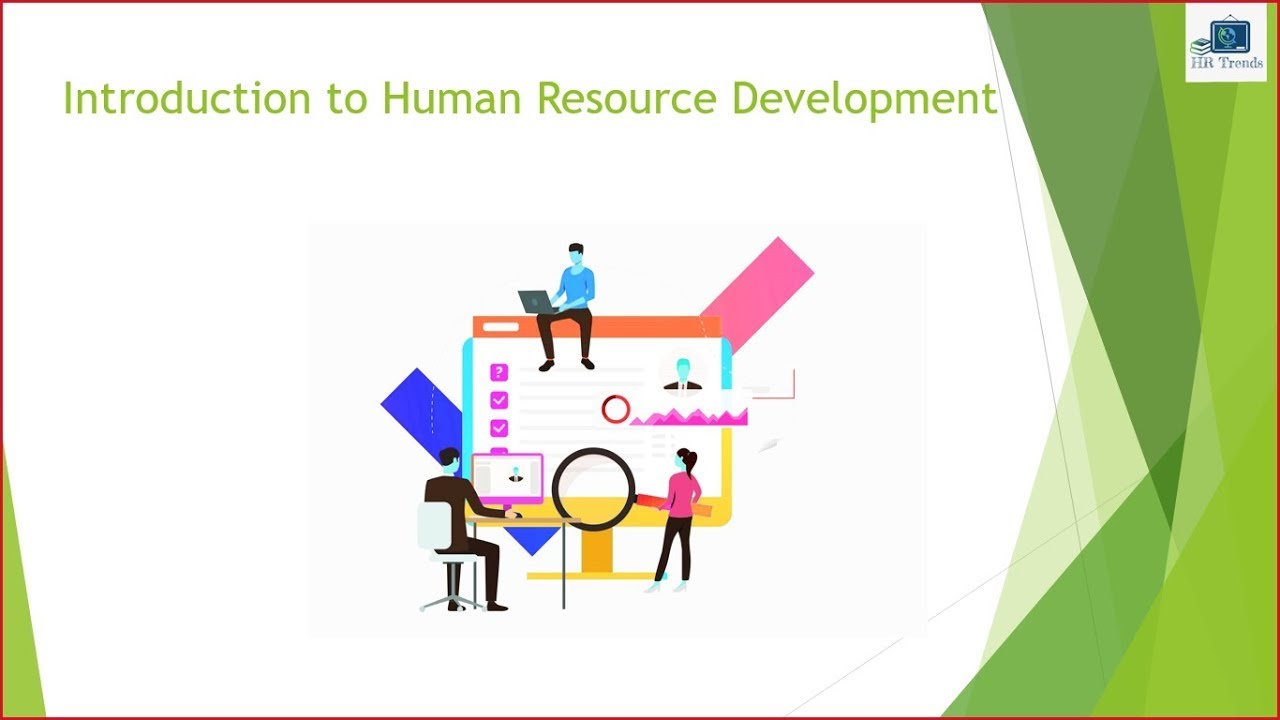 HR Trends

Introduction to Human Resource Development

?